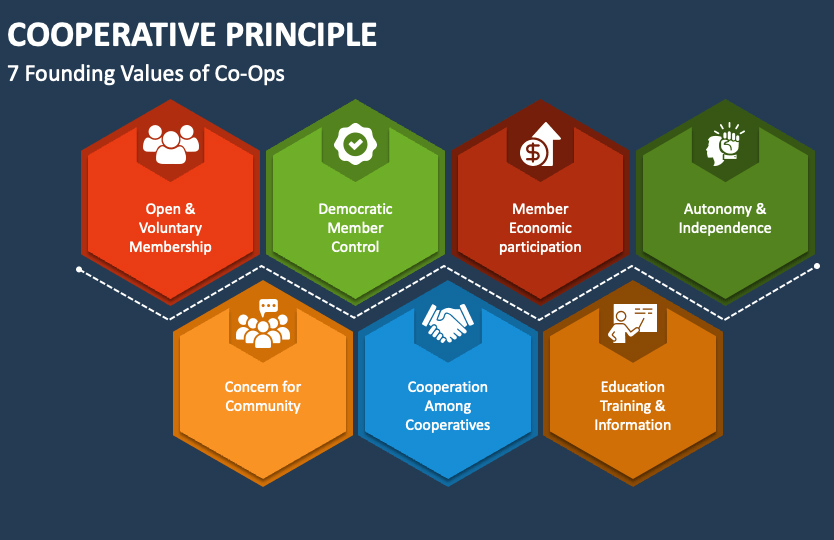 COOPERATIVE PRINCIPLE
7 Founding Values of Co-Ops

Open & Voluntary Membership

Democratic Member Control

Member Economic participation

Autonomy & Independence

Concern for Community

Cooperation Among Cooperatives

Education Training & Information